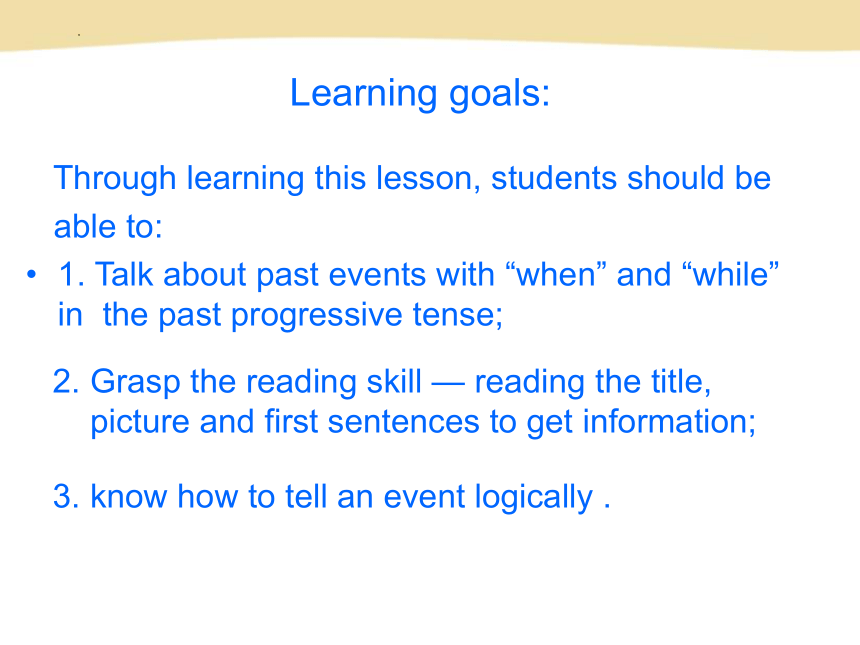 Learning goals:

Through learning this lesson, students should be able to:

• 1. Talk about past events with “when” and “while” in the past progressive tense;

2. Grasp the reading skill — reading the title, picture and first sentences to get information;

3. know how to tell an event logically .